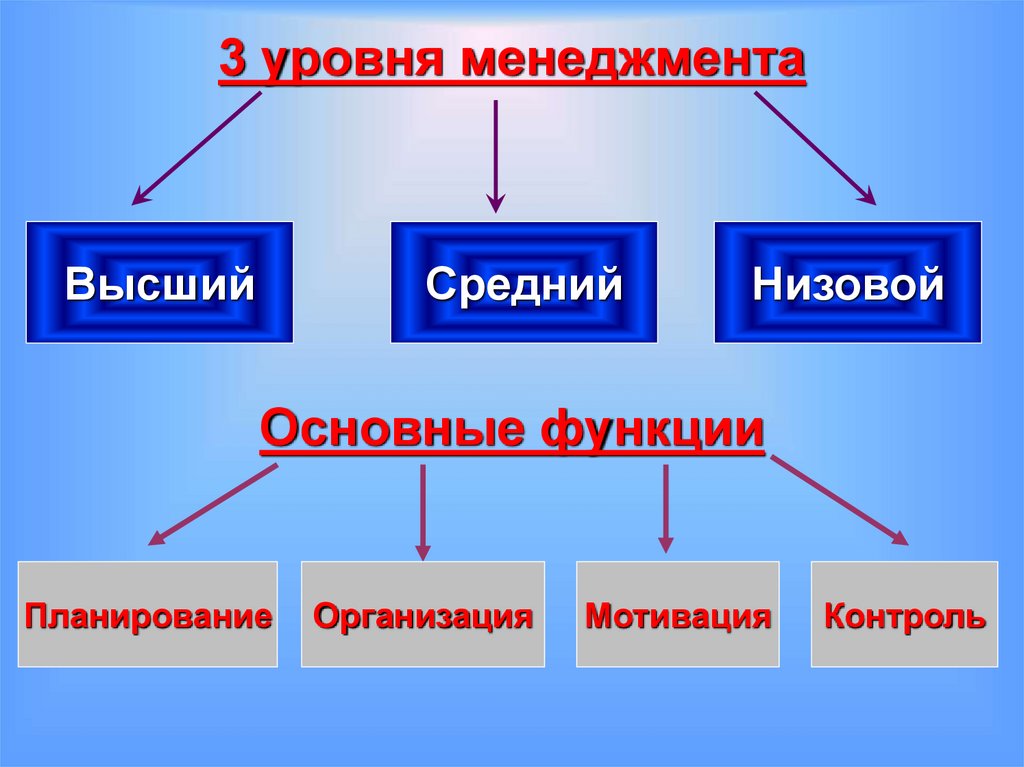 3 уровня менеджмента

Высший

Средний

Низовой

Основные функции

Планирование

Организация

Мотивация

Контроль